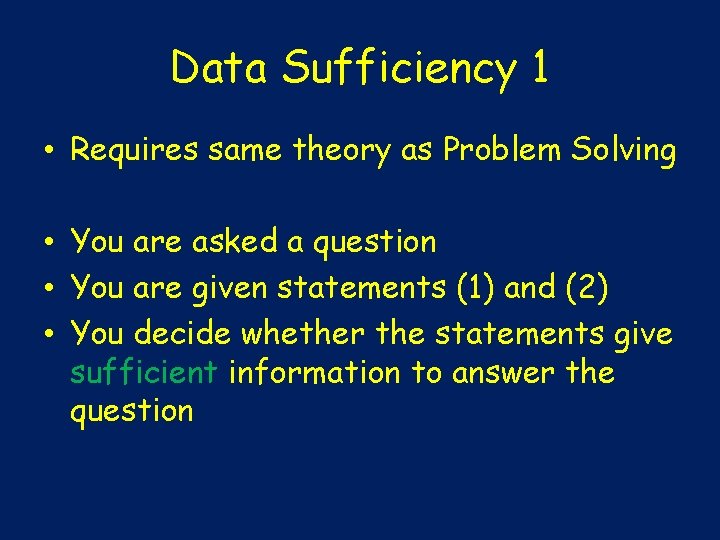 Data Sufficiency 1

• Requires same theory as Problem Solving

• You are asked a question
• You are given statements (1) and (2)
• You decide whether the statements give sufficient information to answer the question